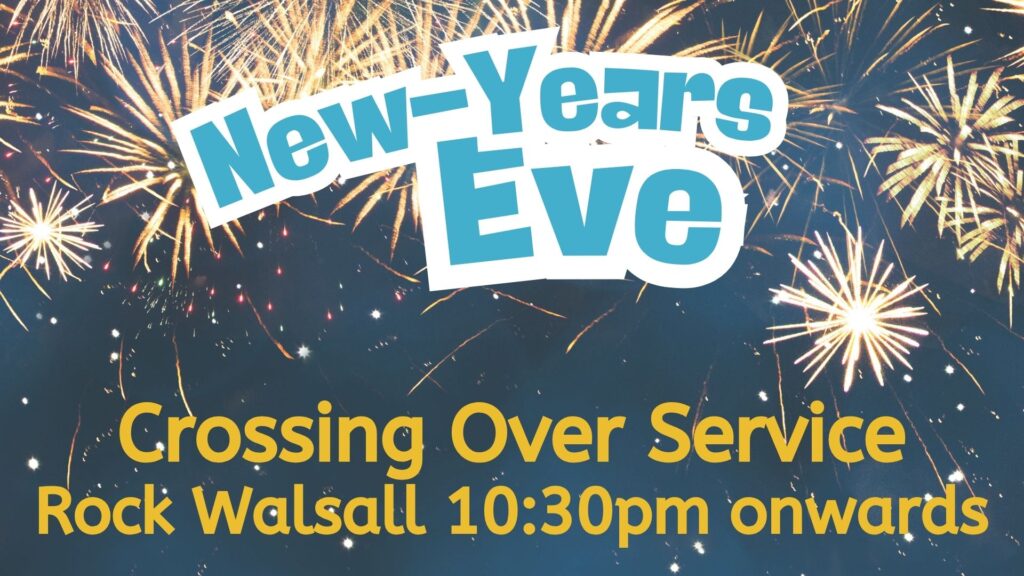 New-Years Eve

Crossing Over Service
Rock Walsall 10:30pm onwards